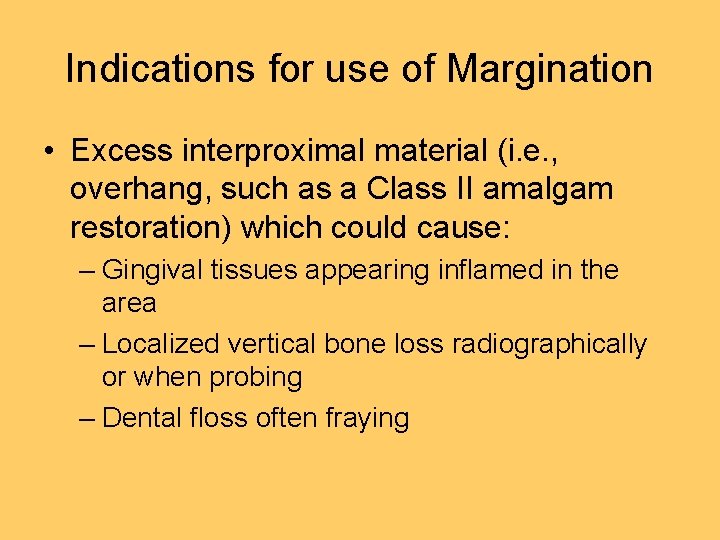 Indications for use of Margination

• Excess interproximal material (i.e., overhang, such as a Class II amalgam restoration) which could cause:
– Gingival tissues appearing inflamed in the area
– Localized vertical bone loss radiographically or when probing
– Dental floss often fraying